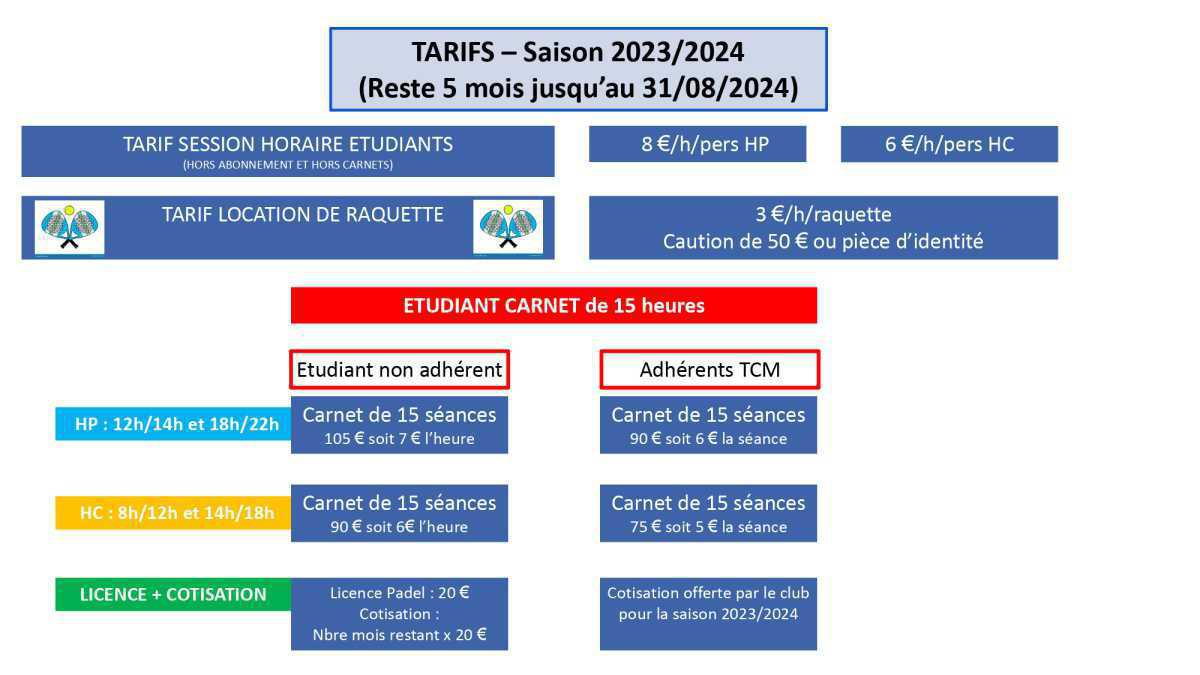 TARIFS – Saison 2023/2024
(Reste 5 mois jusqu'au 31/08/2024)

TARIF SESSION HORAIRE ETUDIANTS
(HORS ABONNEMENT ET HORS CARNETS)

8 €/h/pers HP

6 €/h/pers HC

TARIF LOCATION DE RAQUETTE

3 €/h/raquette
Caution de 50 € ou pièce d'identité

ETUDIANT CARNET de 15 heures

Etudiant non adhérent

Adhérents TCM

HP : 12h/14h et 18h/22h

Carnet de 15 séances
105 € soit 7 € l'heure

Carnet de 15 séances
90 € soit 6 € la séance

HC : 8h/12h et 14h/18h

Carnet de 15 séances
90 € soit 6€ l'heure

Carnet de 15 séances
75 € soit 5 € la séance

LICENCE + COTISATION

Licence Padel : 20 €
Cotisation :
Nbre mois restant x 20 €

Cotisation offerte par le club pour la saison 2023/2024